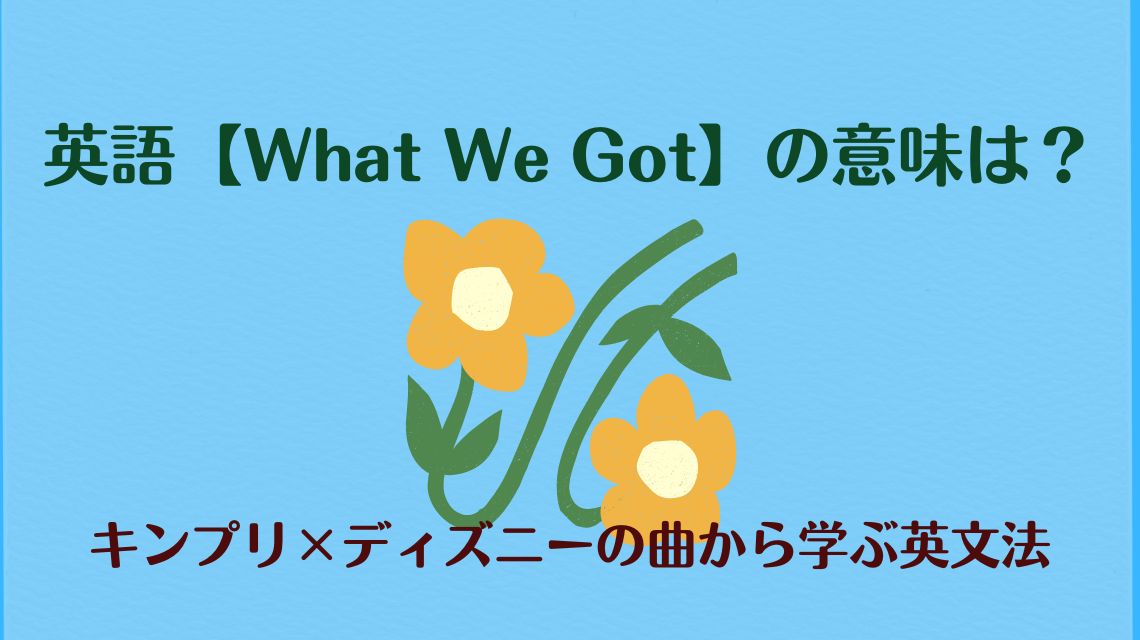 英語【What We Got】の意味は？

キンプリ×ディズニーの曲から学ぶ英文法